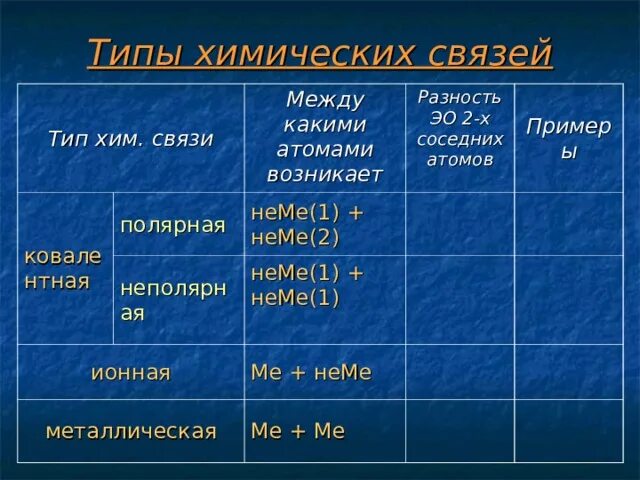 Типы химических связей

| Тип хим. связи | | Между какими атомами возникает | Разность ЭО 2-х соседних атомов | Примеры |
|---|---|---|---|---|
| ковалентная | полярная | неМе(1) + неМе(2) | | |
| ковалентная | неполярная | неМе(1) + неМе(1) | | |
| ионная | | Ме + неМе | | |
| металлическая | | Ме + Ме | | |